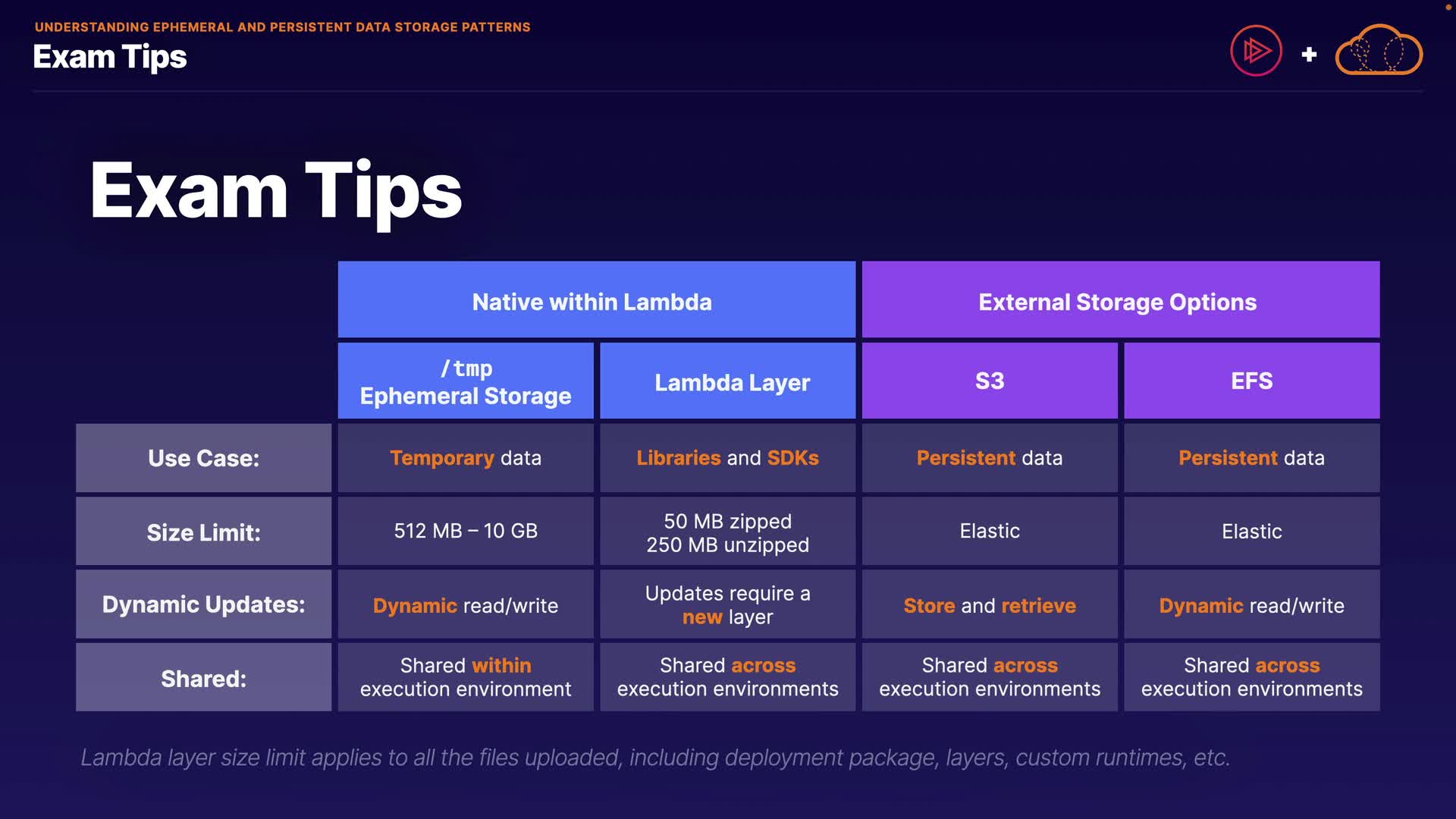 UNDERSTANDING EPHEMERAL AND PERSISTENT DATA STORAGE PATTERNS

Exam Tips

+

Exam Tips

| | Native within Lambda | | External Storage Options | |
|---|---|---|---|---|
| | /tmp Ephemeral Storage | Lambda Layer | S3 | EFS |
| Use Case: | Temporary data | Libraries and SDKs | Persistent data | Persistent data |
| Size Limit: | 512 MB – 10 GB | 50 MB zipped 250 MB unzipped | Elastic | Elastic |
| Dynamic Updates: | Dynamic read/write | Updates require a new layer | Store and retrieve | Dynamic read/write |
| Shared: | Shared within execution environment | Shared across execution environments | Shared across execution environments | Shared across execution environments |

Lambda layer size limit applies to all the files uploaded, including deployment package, layers, custom runtimes, etc.